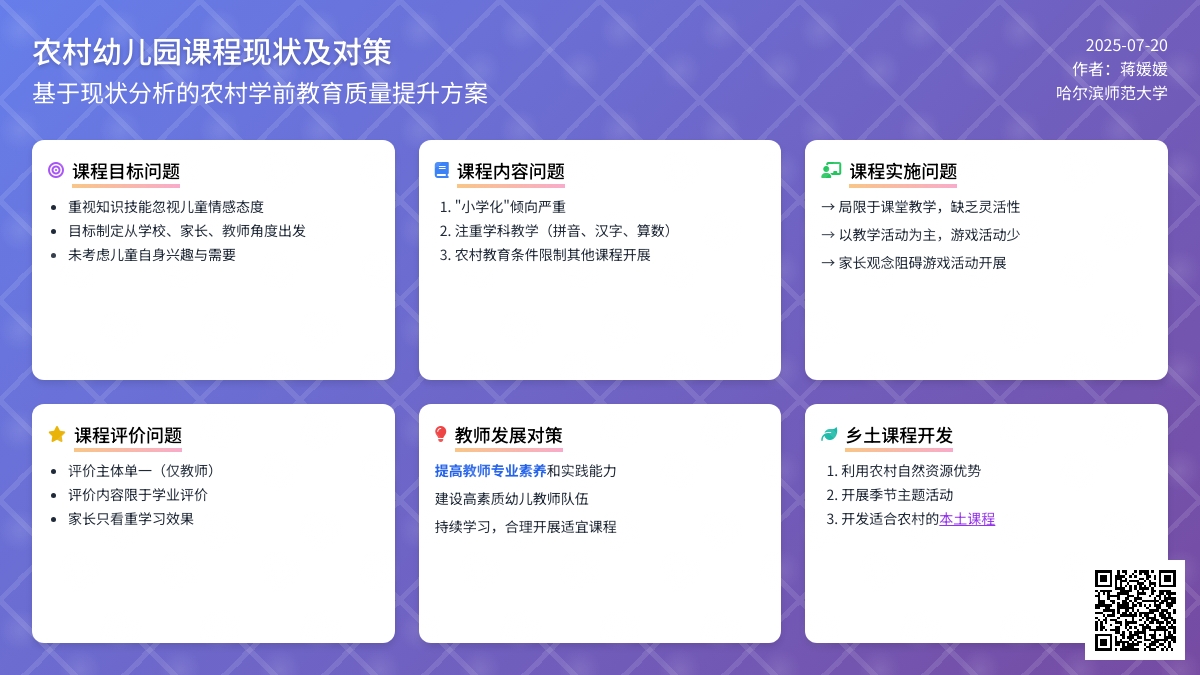 农村幼儿园课程现状及对策
基于现状分析的农村学前教育质量提升方案

2025-07-20
作者：蒋媛媛
哈尔滨师范大学

课程目标问题
- 重视知识技能忽视儿童情感态度
- 目标制定从学校、家长、教师角度出发
- 未考虑儿童自身兴趣与需要

课程内容问题
1. "小学化"倾向严重
2. 注重学科教学（拼音、汉字、算数）
3. 农村教育条件限制其他课程开展

课程实施问题
→ 局限于课堂教学，缺乏灵活性
→ 以教学活动为主，游戏活动少
→ 家长观念阻碍游戏活动开展

课程评价问题
- 评价主体单一（仅教师）
- 评价内容限于学业评价
- 家长只看重学习效果

教师发展对策
提高教师专业素养和实践能力
建设高素质幼儿教师队伍
持续学习，合理开展适宜课程

乡土课程开发
1. 利用农村自然资源优势
2. 开展季节主题活动
3. 开发适合农村的本土课程